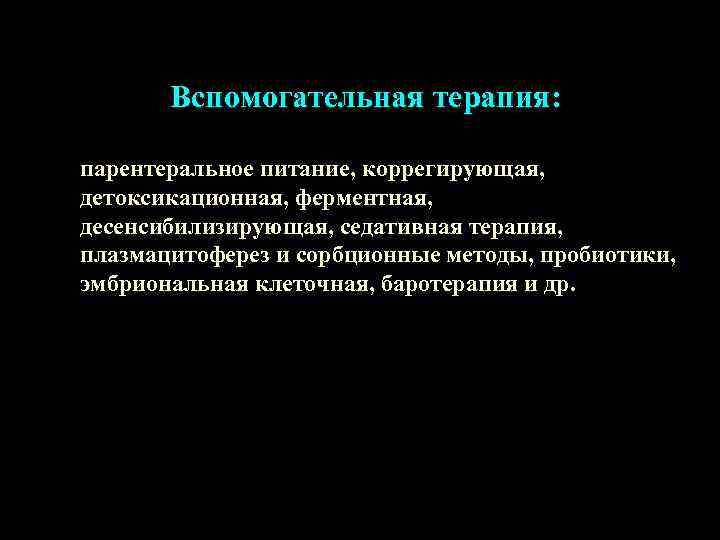 Вспомогательная терапия:

парентеральное питание, коррегирующая, детоксикационная, ферментная, десенсибилизирующая, седативная терапия, плазмацитоферез и сорбционные методы, пробиотики, эмбриональная клеточная, баротерапия и др.